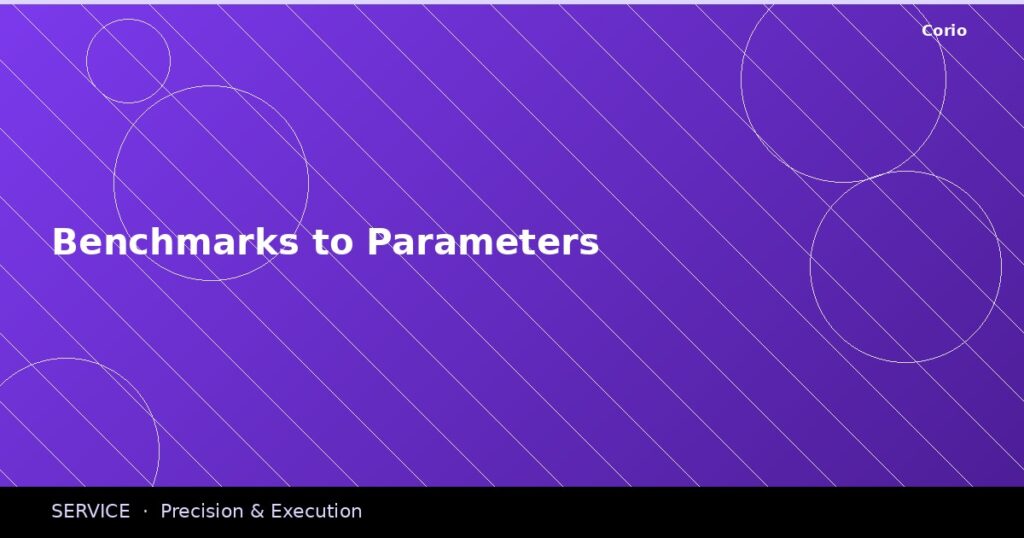 Corio

Benchmarks to Parameters

SERVICE · Precision & Execution